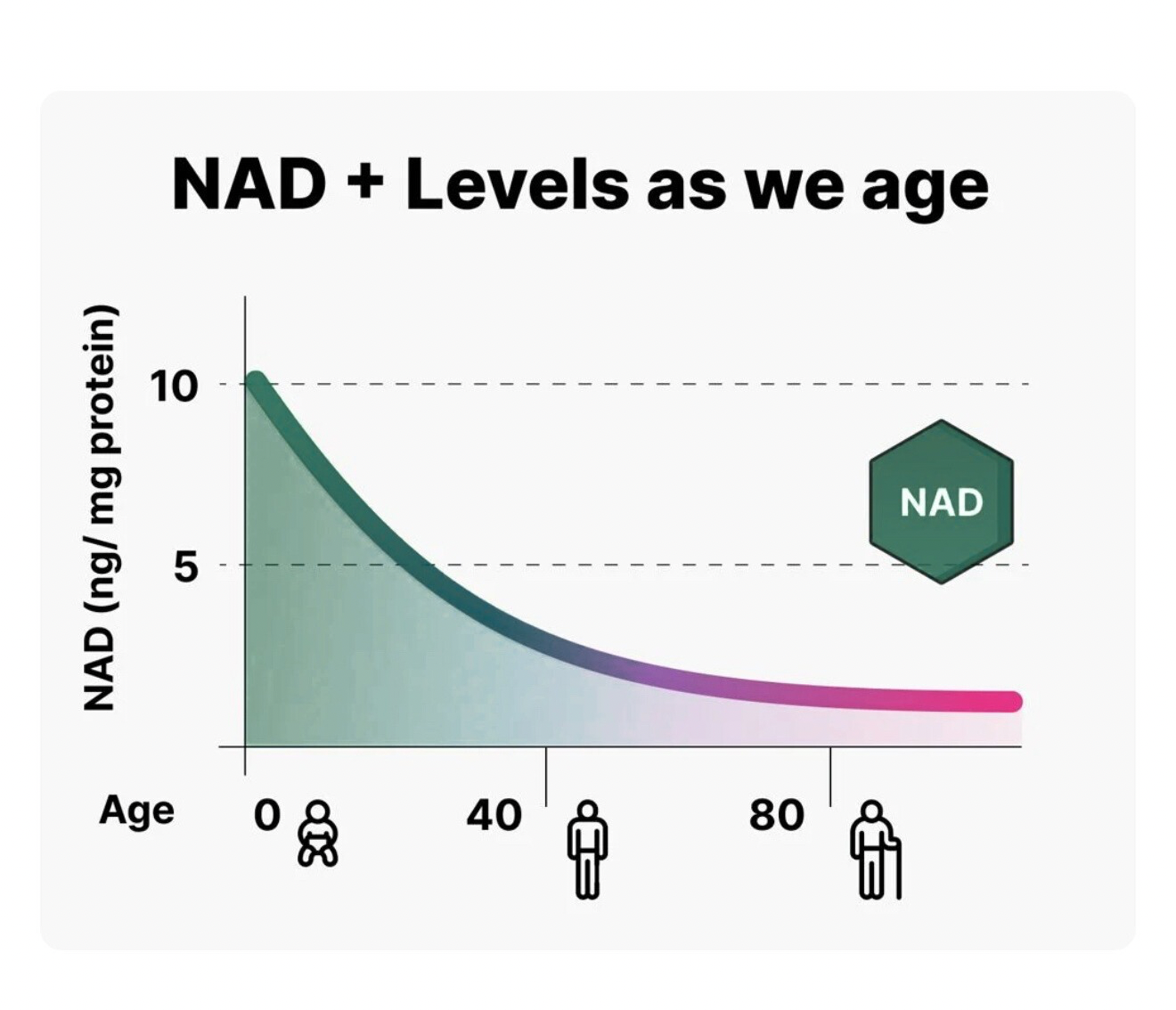 NAD + Levels as we age

NAD (ng/ mg protein)

10

5

NAD

Age

0

40

80